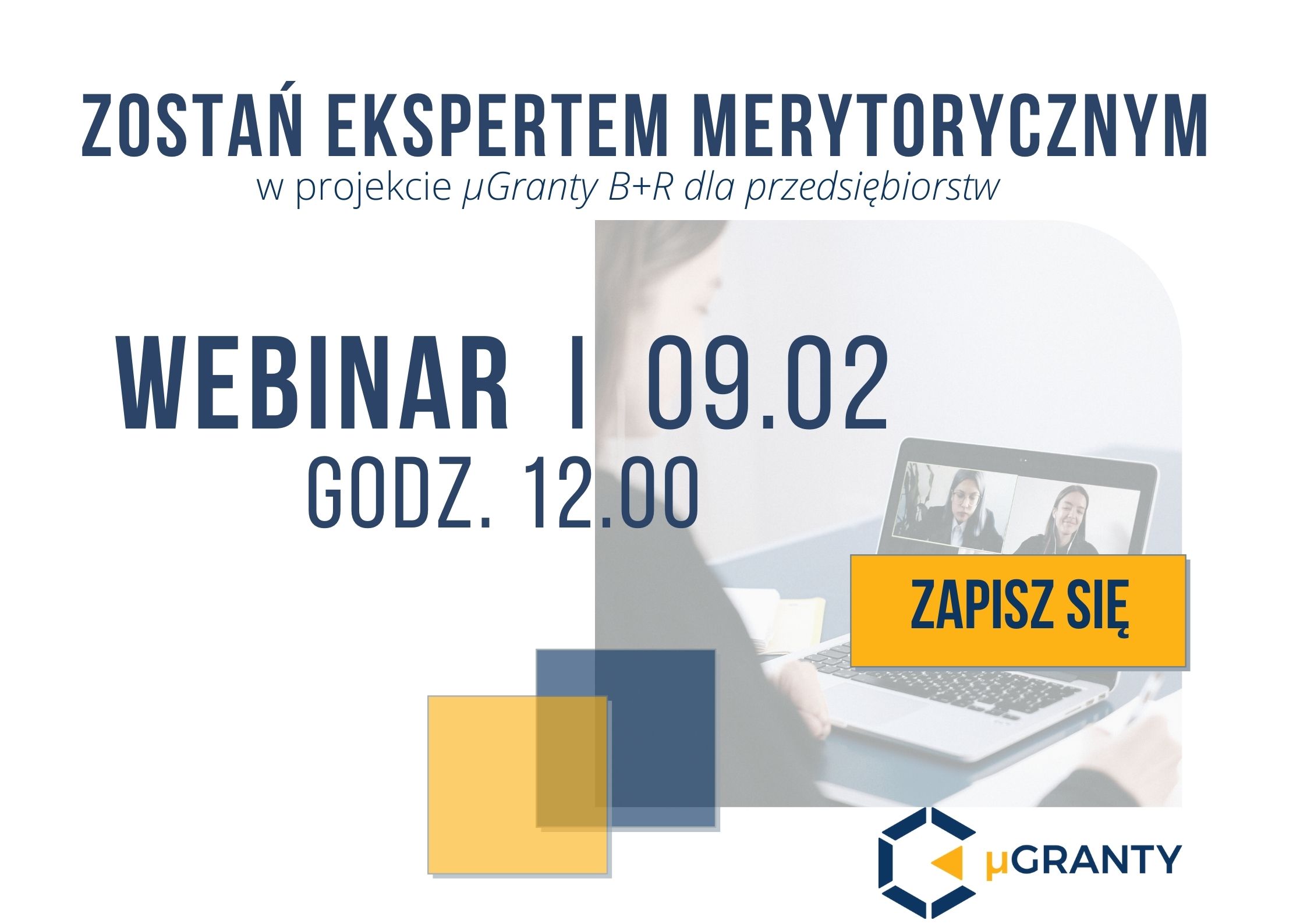 ZOSTAŃ EKSPERTEM MERYTORYCZNYM
w projekcie µGranty B+R dla przedsiębiorstw

WEBINAR | 09.02
GODZ. 12.00

ZAPISZ SIĘ

µGRANTY